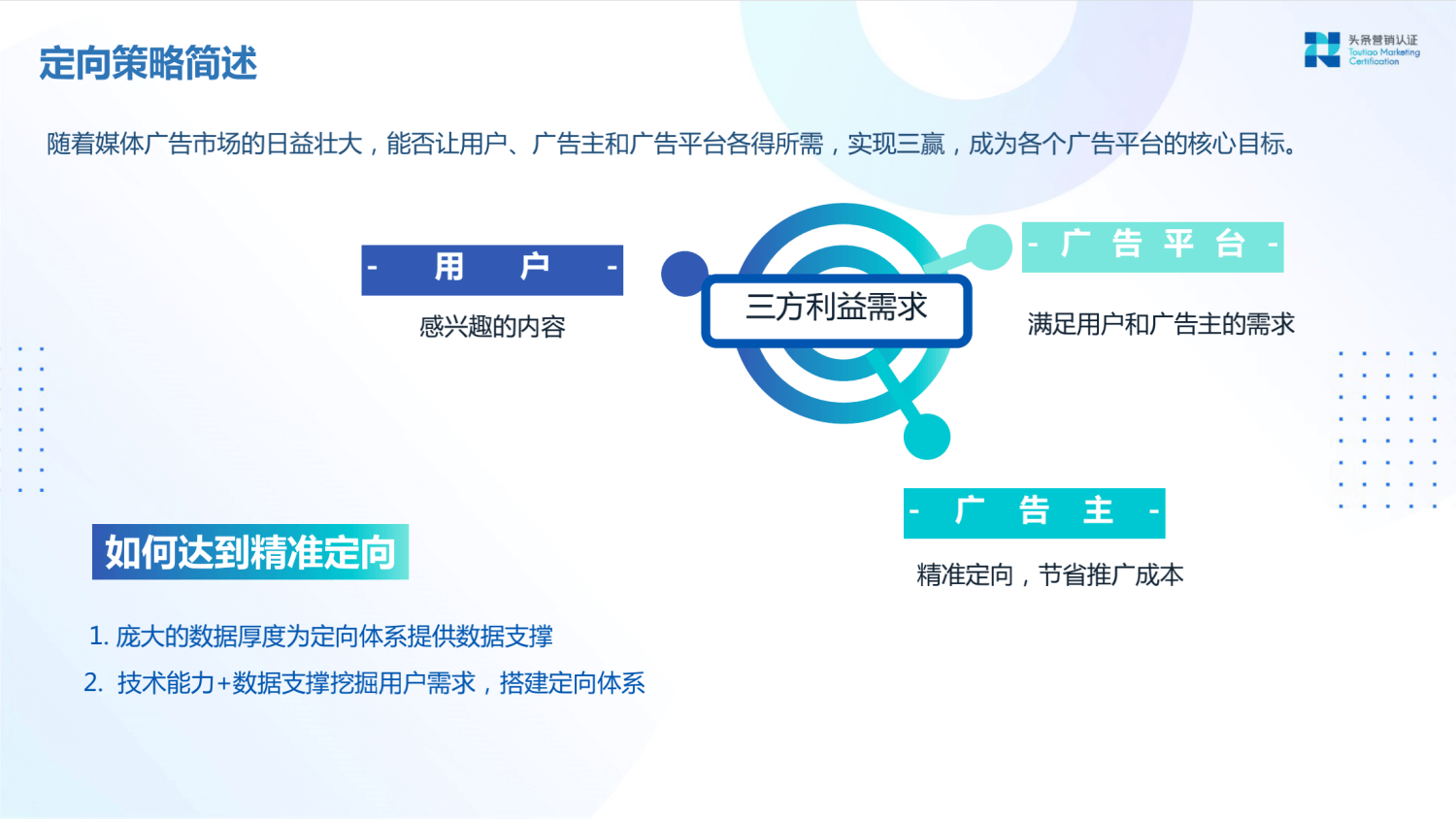 定向策略简述

头条营销认证
Toutiao Marketing Certification

随着媒体广告市场的日益壮大，能否让用户、广告主和广告平台各得所需，实现三赢，成为各个广告平台的核心目标。

- 用 户 -

感兴趣的内容

三方利益需求

- 广 告 平 台 -

满足用户和广告主的需求

- 广 告 主 -

精准定向，节省推广成本

如何达到精准定向

1. 庞大的数据厚度为定向体系提供数据支撑

2. 技术能力+数据支撑挖掘用户需求，搭建定向体系